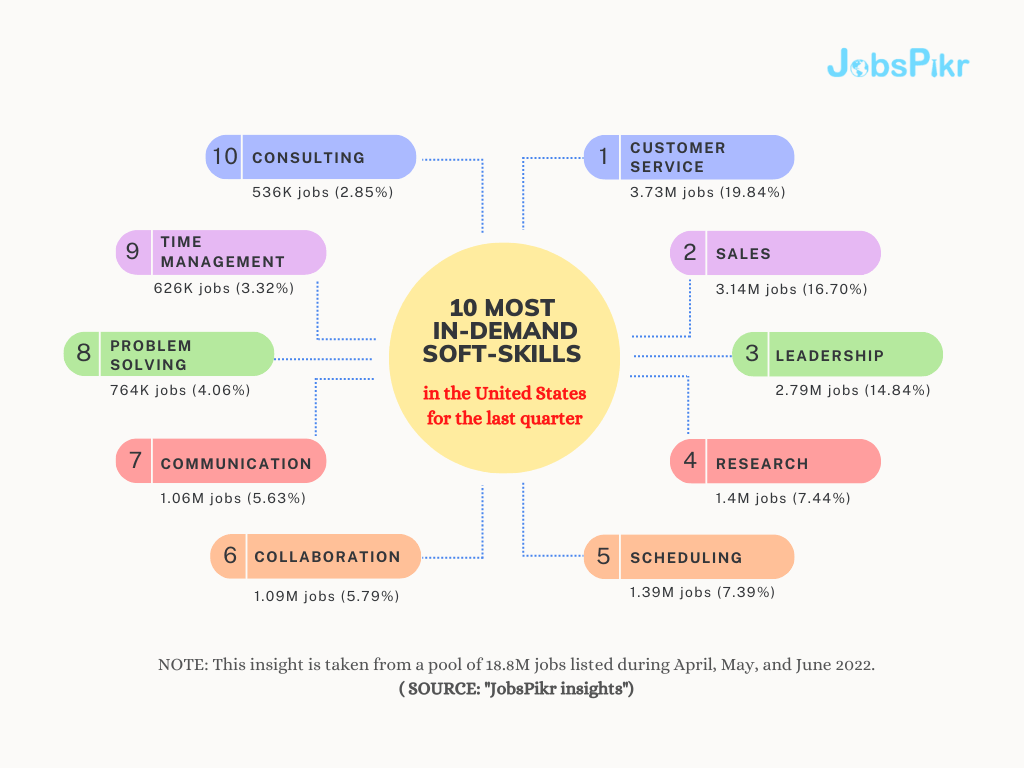 JobsPikr

10 MOST IN-DEMAND SOFT-SKILLS

in the United States for the last quarter

1 CUSTOMER SERVICE
3.73M jobs (19.84%)

2 SALES
3.14M jobs (16.70%)

3 LEADERSHIP
2.79M jobs (14.84%)

4 RESEARCH
1.4M jobs (7.44%)

5 SCHEDULING
1.39M jobs (7.39%)

6 COLLABORATION
1.09M jobs (5.79%)

7 COMMUNICATION
1.06M jobs (5.63%)

8 PROBLEM SOLVING
764K jobs (4.06%)

9 TIME MANAGEMENT
626K jobs (3.32%)

10 CONSULTING
536K jobs (2.85%)

NOTE: This insight is taken from a pool of 18.8M jobs listed during April, May, and June 2022.
( SOURCE: "JobsPikr insights")